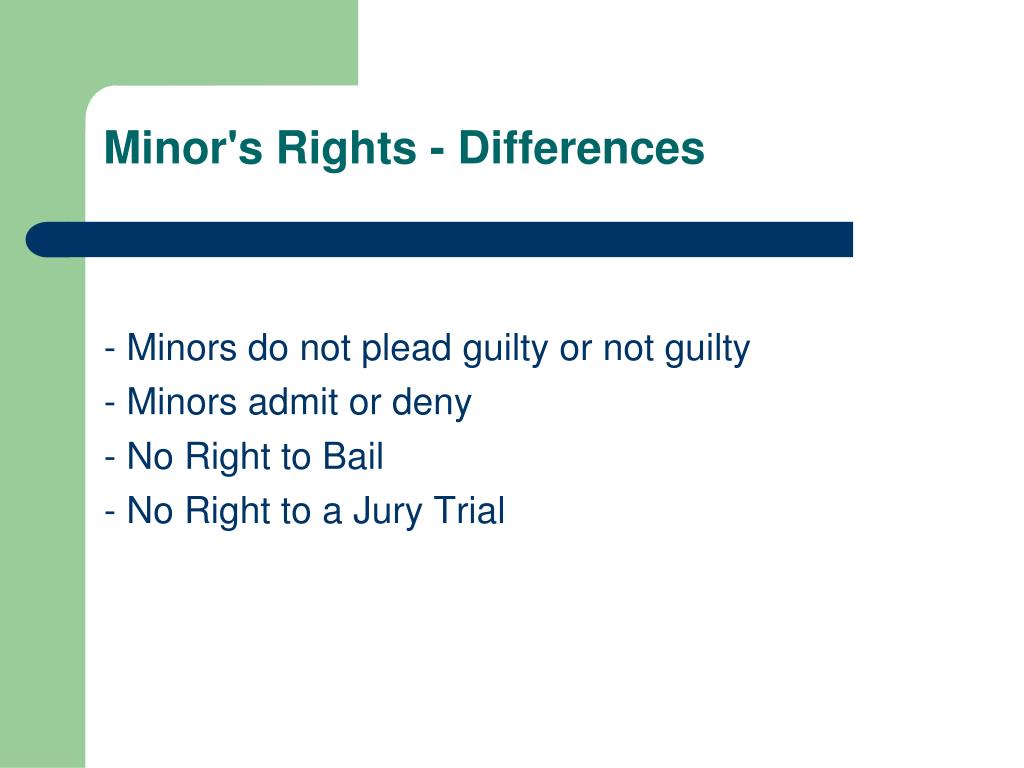 Minor's Rights - Differences

- Minors do not plead guilty or not guilty
- Minors admit or deny
- No Right to Bail
- No Right to a Jury Trial